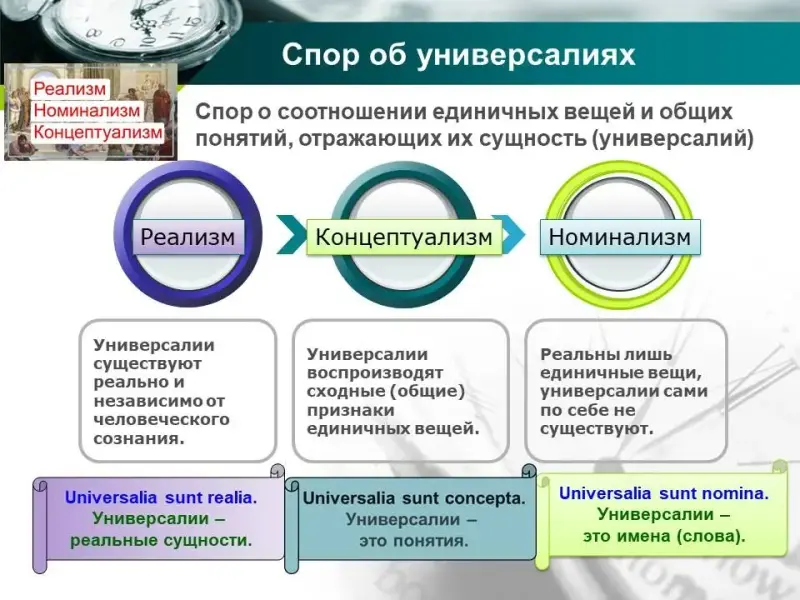 Спор об универсалиях

Реализм
Номинализм
Концептуализм

Спор о соотношении единичных вещей и общих понятий, отражающих их сущность (универсалий)

Реализм

Концептуализм

Номинализм

Универсалии существуют реально и независимо от человеческого сознания.

Универсалии воспроизводят сходные (общие) признаки единичных вещей.

Реальны лишь единичные вещи, универсалии сами по себе не существуют.

Universalia sunt realia. Универсалии – реальные сущности.

Universalia sunt concepta. Универсалии – это понятия.

Universalia sunt nomina. Универсалии – это имена (слова).